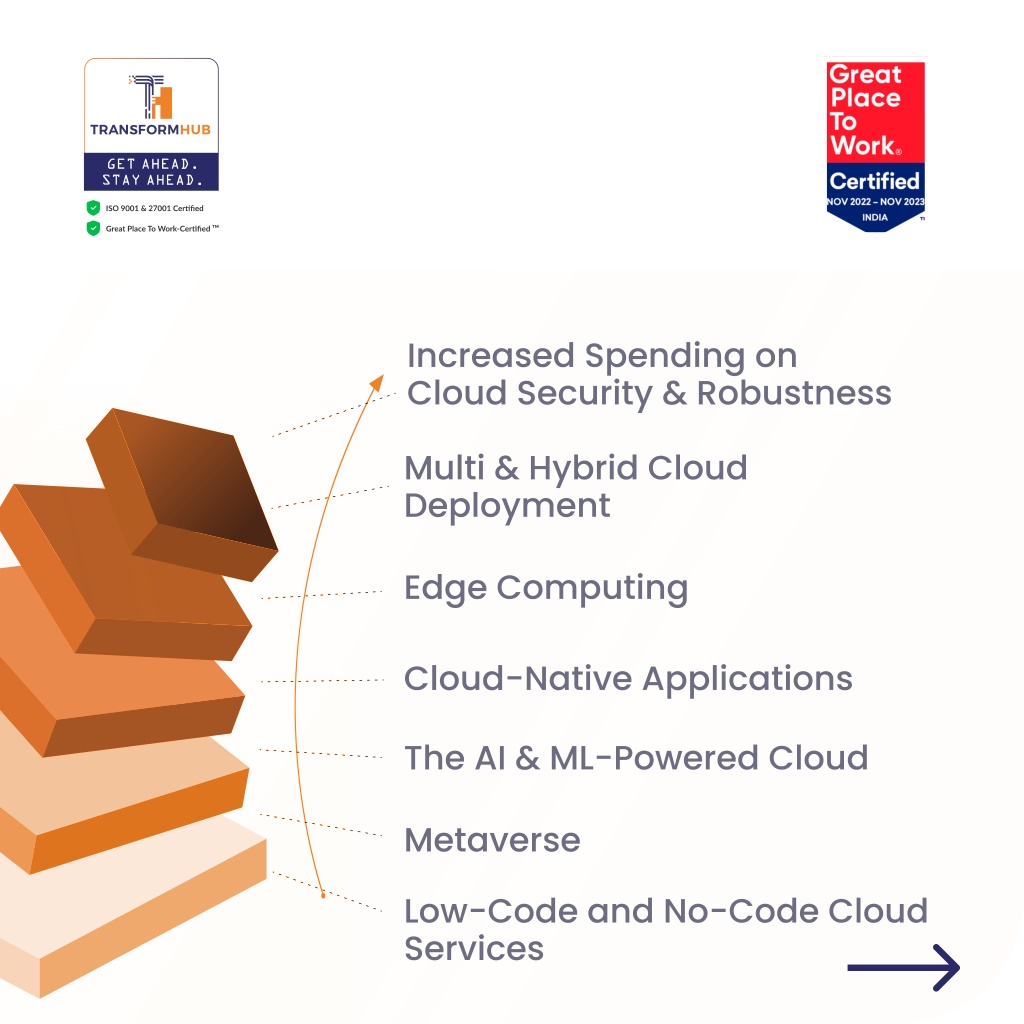 TRANSFORMHUB
GET AHEAD.
STAY AHEAD.
ISO 9001 & 27001 Certified
Great Place To Work-Certified ™

Great Place To Work®
Certified
NOV 2022 – NOV 2023
INDIA

Increased Spending on Cloud Security & Robustness

Multi & Hybrid Cloud Deployment

Edge Computing

Cloud-Native Applications

The AI & ML-Powered Cloud

Metaverse

Low-Code and No-Code Cloud Services